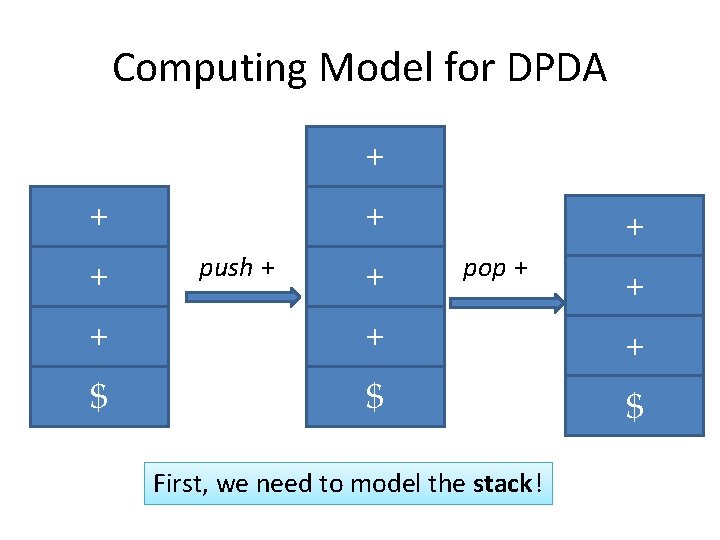 Computing Model for DPDA

+
+
+
$

push +

+
+
+
+
$

pop +

+
+
+
$

First, we need to model the stack!